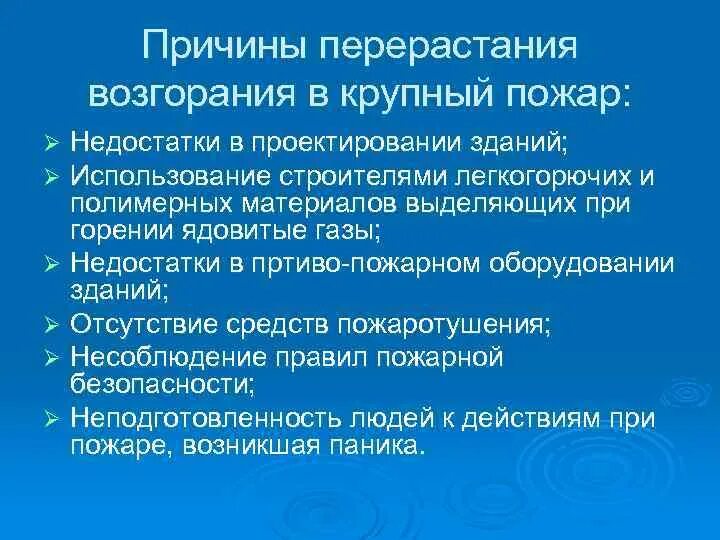 Причины перерастания возгорания в крупный пожар:

➢ Недостатки в проектировании зданий;
➢ Использование строителями легкогорючих и полимерных материалов выделяющих при горении ядовитые газы;
➢ Недостатки в пртиво-пожарном оборудовании зданий;
➢ Отсутствие средств пожаротушения;
➢ Несоблюдение правил пожарной безопасности;
➢ Неподготовленность людей к действиям при пожаре, возникшая паника.